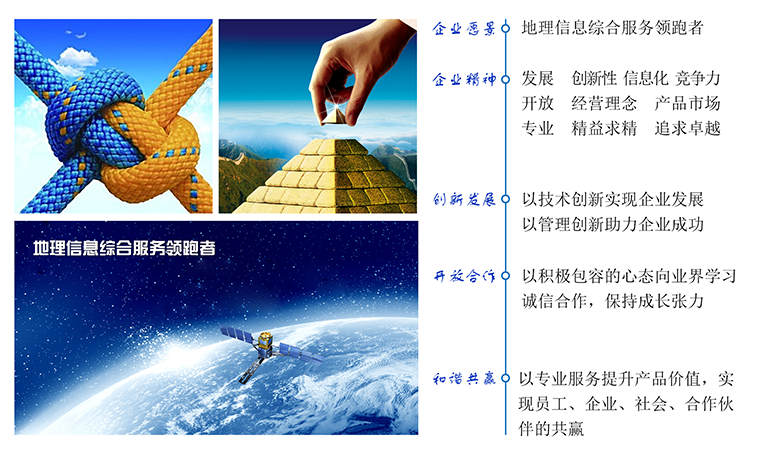 地理信息综合服务领跑者

企业愿景 地理信息综合服务领跑者

企业精神 发展 创新性 信息化 竞争力
开放 经营理念 产品市场
专业 精益求精 追求卓越

创新发展 以技术创新实现企业发展
以管理创新助力企业成功

开放合作 以积极包容的心态向业界学习
诚信合作，保持成长张力

和谐共赢 以专业服务提升产品价值，实现员工、企业、社会、合作伙伴的共赢